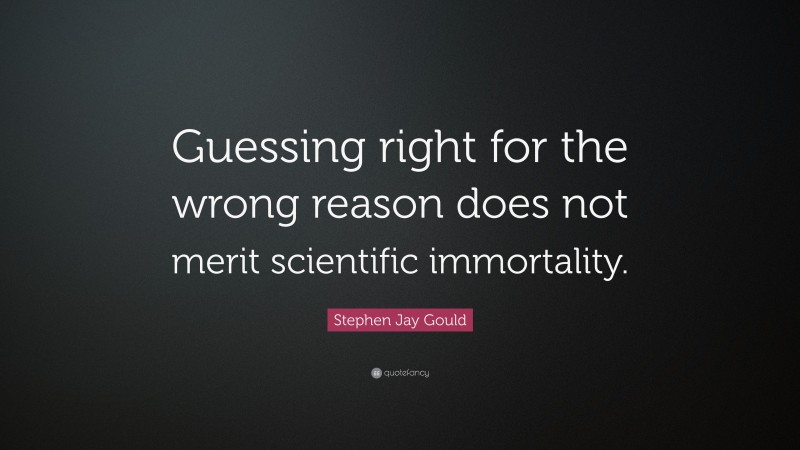 Guessing right for the wrong reason does not merit scientific immortality.

Stephen Jay Gould

quotefancy